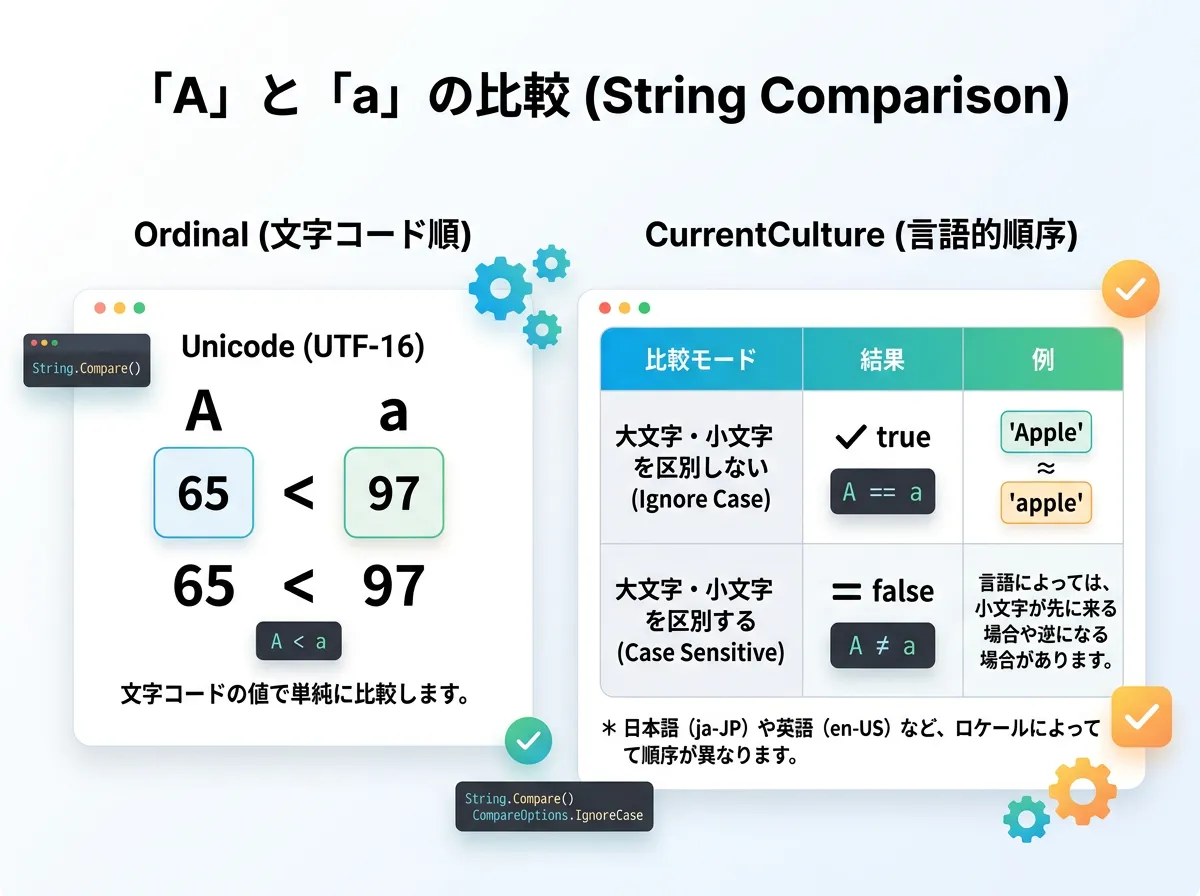 「A」と「a」の比較 (String Comparison)

Ordinal (文字コード順)

String.Compare()

Unicode (UTF-16)

A a

65 < 97

65 < 97

A < a

文字コードの値で単純に比較します。

CurrentCulture (言語的順序)

| 比較モード | 結果 | 例 |
|---|---|---|
| 大文字・小文字を区別しない (Ignore Case) | ✓ true A == a | 'Apple' ≈ 'apple' |
| 大文字・小文字を区別する (Case Sensitive) | = false A ≠ a | 言語によっては、小文字が先に来る場合や逆になる場合があります。 |

＊ 日本語（ja-JP）や英語（en-US）など、ロケールによって順序が異なります。

String.Compare()
CompareOptions.IgnoreCase